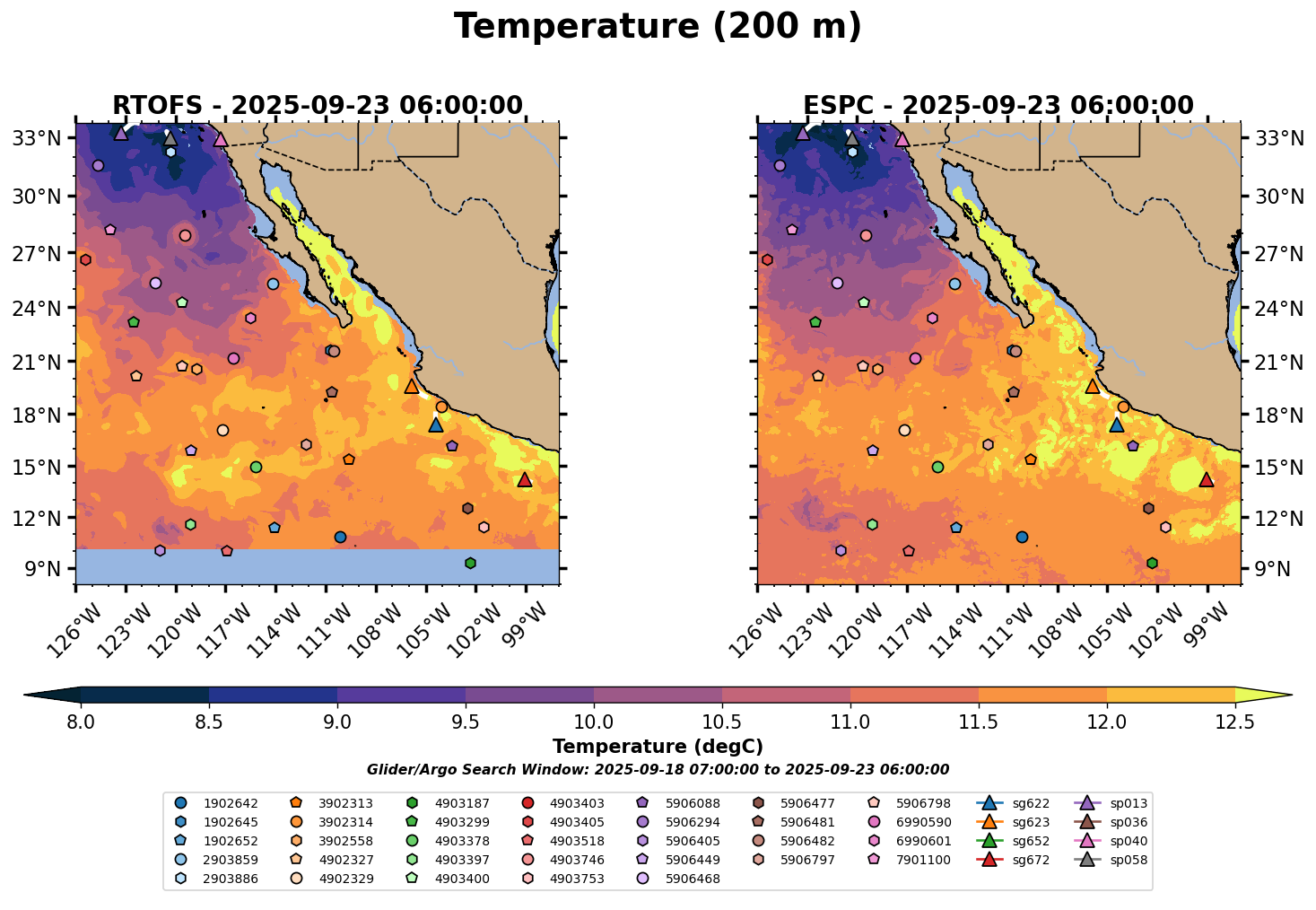 Temperature (200 m)

RTOFS - 2025-09-23 06:00:00

33°N
30°N
27°N
24°N
21°N
18°N
15°N
12°N
9°N

126°W 123°W 120°W 117°W 114°W 111°W 108°W 105°W 102°W 99°W

ESPC - 2025-09-23 06:00:00

33°N
30°N
27°N
24°N
21°N
18°N
15°N
12°N
9°N

126°W 123°W 120°W 117°W 114°W 111°W 108°W 105°W 102°W 99°W

8.0 8.5 9.0 9.5 10.0 10.5 11.0 11.5 12.0 12.5

Temperature (degC)

Glider/Argo Search Window: 2025-09-18 07:00:00 to 2025-09-23 06:00:00

1902642
1902645
1902652
2903859
2903886
3902313
3902314
3902558
4902327
4902329
4903187
4903299
4903378
4903397
4903400
4903403
4903405
4903518
4903746
4903753
5906088
5906294
5906405
5906449
5906468
5906477
5906481
5906482
5906797
5906798
6990590
6990601
7901100
sg622
sg623
sg652
sg672
sp013
sp036
sp040
sp058